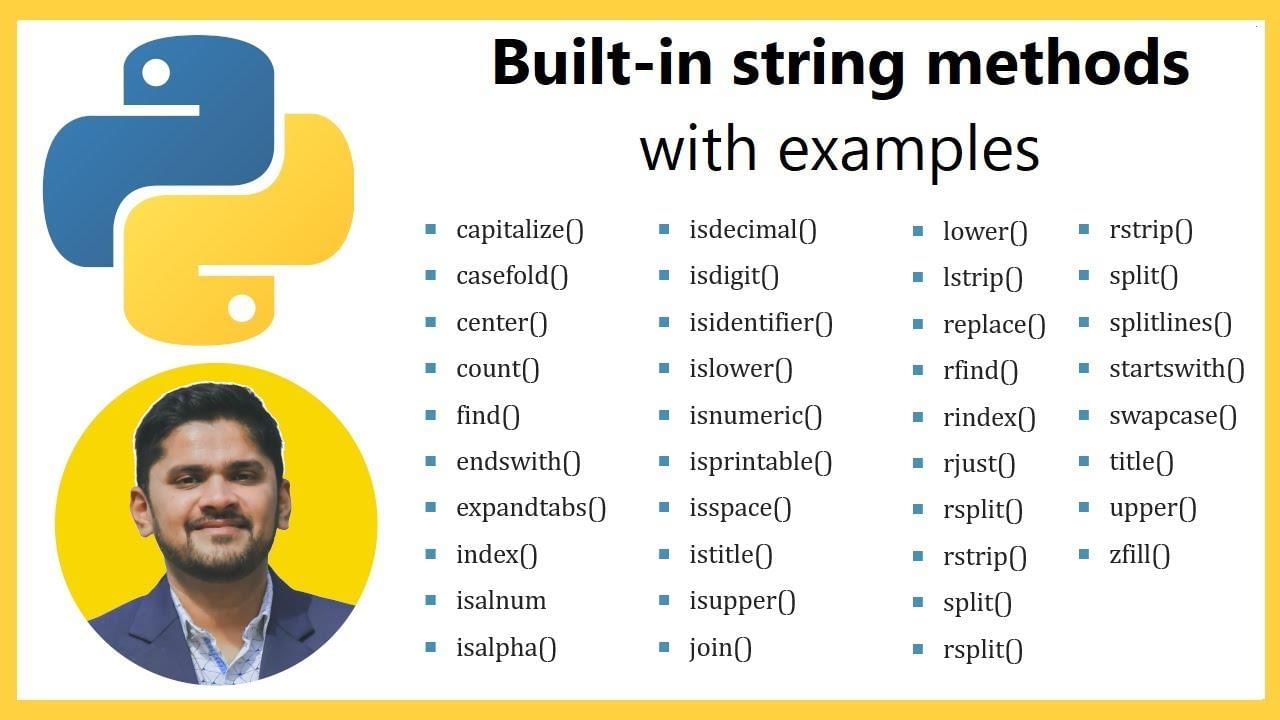 Built-in string methods
with examples

- capitalize()
- casefold()
- center()
- count()
- find()
- endswith()
- expandtabs()
- index()
- isalnum
- isalpha()

- isdecimal()
- isdigit()
- isidentifier()
- islower()
- isnumeric()
- isprintable()
- isspace()
- istitle()
- isupper()
- join()

- lower()
- lstrip()
- replace()
- rfind()
- rindex()
- rjust()
- rsplit()
- rstrip()
- split()
- rsplit()

- rstrip()
- split()
- splitlines()
- startswith()
- swapcase()
- title()
- upper()
- zfill()